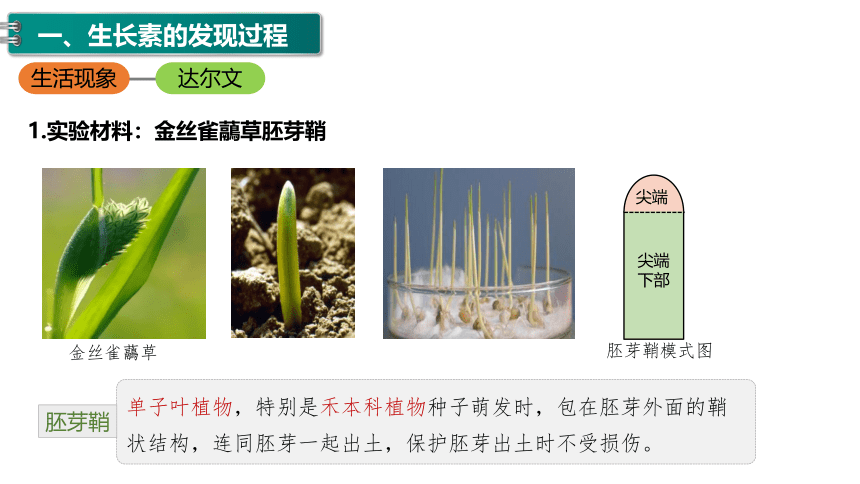 一、生长素的发现过程

生活现象

达尔文

1.实验材料：金丝雀虉草胚芽鞘

金丝雀虉草

尖端

尖端下部

胚芽鞘模式图

胚芽鞘

单子叶植物，特别是禾本科植物种子萌发时，包在胚芽外面的鞘状结构，连同胚芽一起出土，保护胚芽出土时不受损伤。